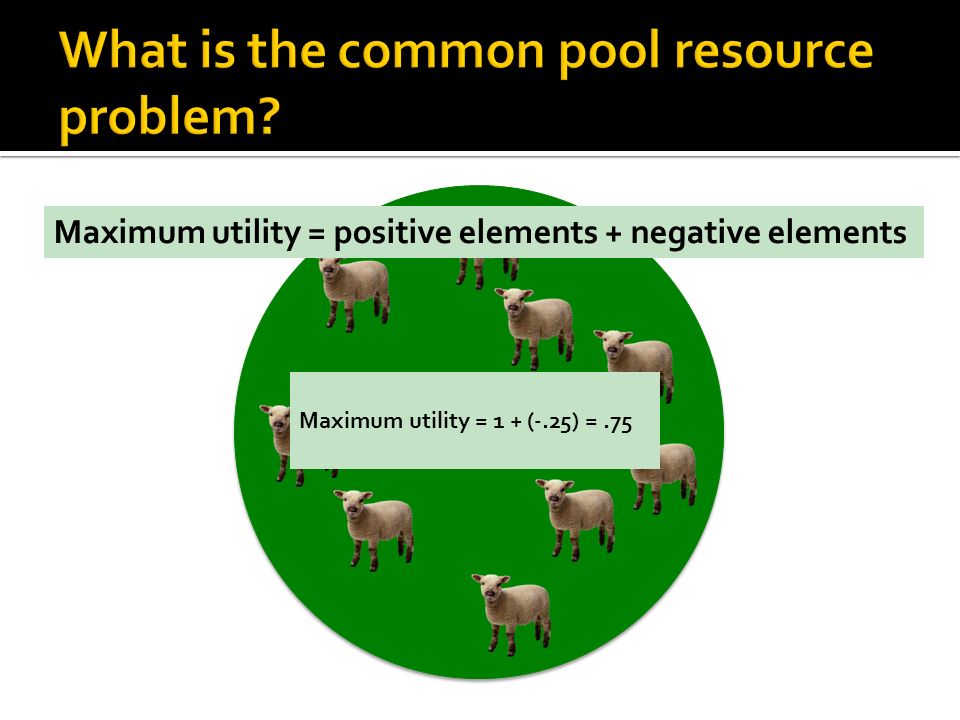 What is the common pool resource problem?

Maximum utility = positive elements + negative elements

Maximum utility = 1 + (-.25) = .75